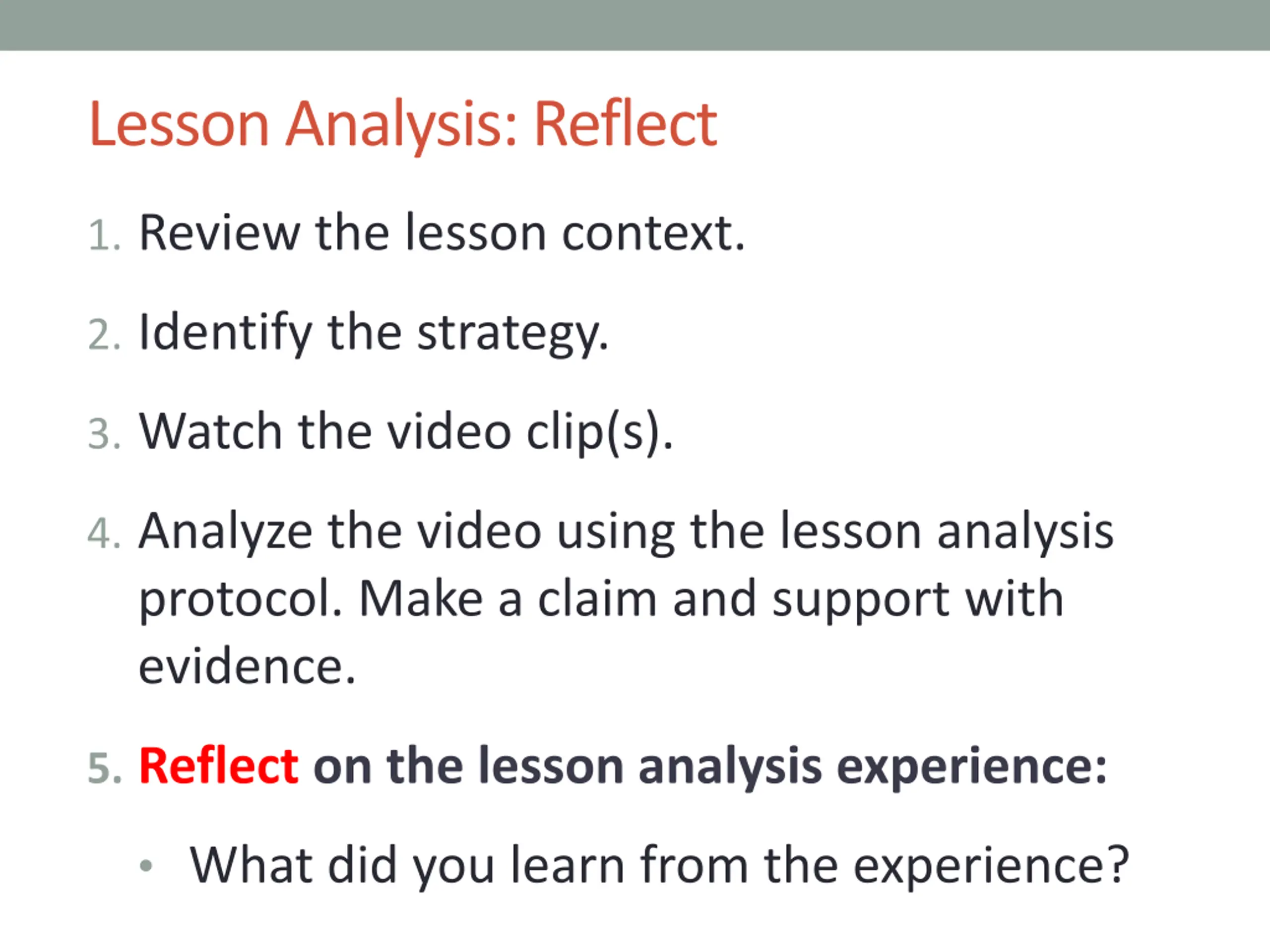 Lesson Analysis: Reflect

1. Review the lesson context.

2. Identify the strategy.

3. Watch the video clip(s).

4. Analyze the video using the lesson analysis protocol. Make a claim and support with evidence.

5. Reflect on the lesson analysis experience:

• What did you learn from the experience?